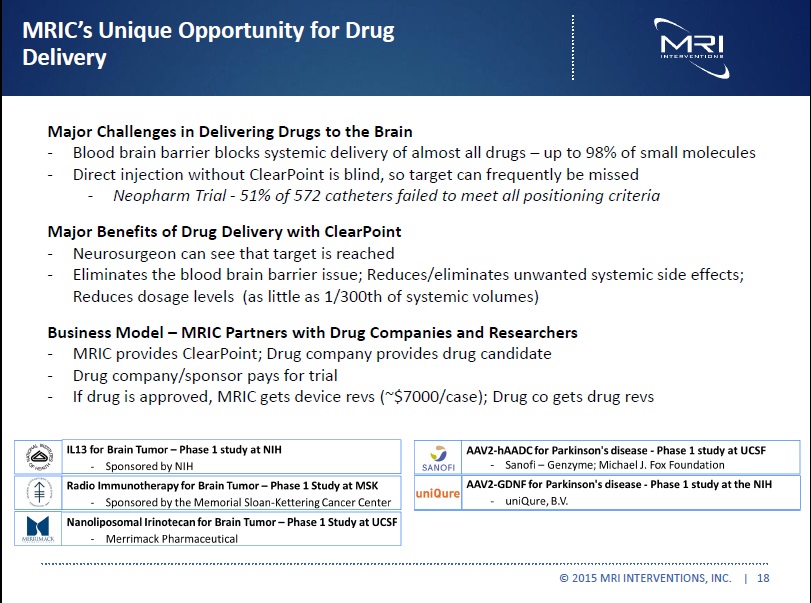 MRIC's Unique Opportunity for Drug Delivery

MRI INTERVENTIONS

Major Challenges in Delivering Drugs to the Brain
- Blood brain barrier blocks systemic delivery of almost all drugs – up to 98% of small molecules
- Direct injection without ClearPoint is blind, so target can frequently be missed
 - Neopharm Trial - 51% of 572 catheters failed to meet all positioning criteria

Major Benefits of Drug Delivery with ClearPoint
- Neurosurgeon can see that target is reached
- Eliminates the blood brain barrier issue; Reduces/eliminates unwanted systemic side effects; Reduces dosage levels (as little as 1/300th of systemic volumes)

Business Model – MRIC Partners with Drug Companies and Researchers
- MRIC provides ClearPoint; Drug company provides drug candidate
- Drug company/sponsor pays for trial
- If drug is approved, MRIC gets device revs (~$7000/case); Drug co gets drug revs

NATIONAL INSTITUTES OF HEALTH
IL13 for Brain Tumor – Phase 1 study at NIH
- Sponsored by NIH

Radio Immunotherapy for Brain Tumor – Phase 1 Study at MSK
- Sponsored by the Memorial Sloan-Kettering Cancer Center

MERRIMACK
Nanoliposomal Irinotecan for Brain Tumor – Phase 1 Study at UCSF
- Merrimack Pharmaceutical

SANOFI
AAV2-hAADC for Parkinson's disease - Phase 1 study at UCSF
- Sanofi – Genzyme; Michael J. Fox Foundation

uniQure
AAV2-GDNF for Parkinson's disease - Phase 1 study at the NIH
- uniQure, B.V.

© 2015 MRI INTERVENTIONS, INC. | 18